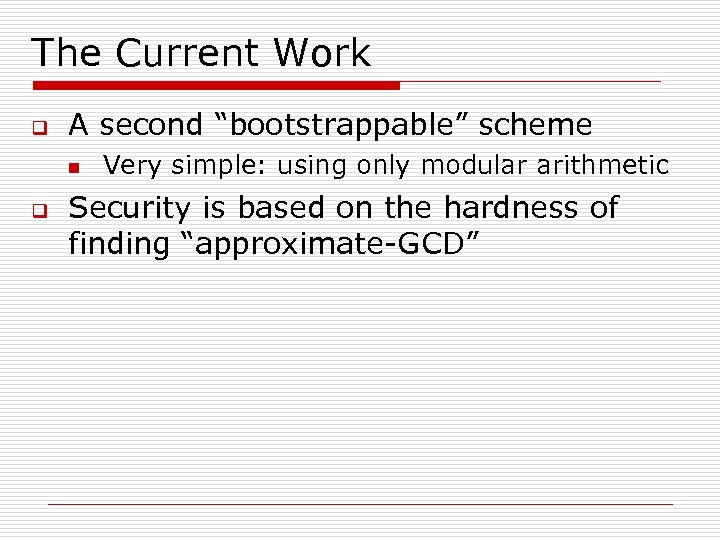 The Current Work

A second “bootstrappable” scheme

Very simple: using only modular arithmetic

Security is based on the hardness of finding “approximate-GCD”